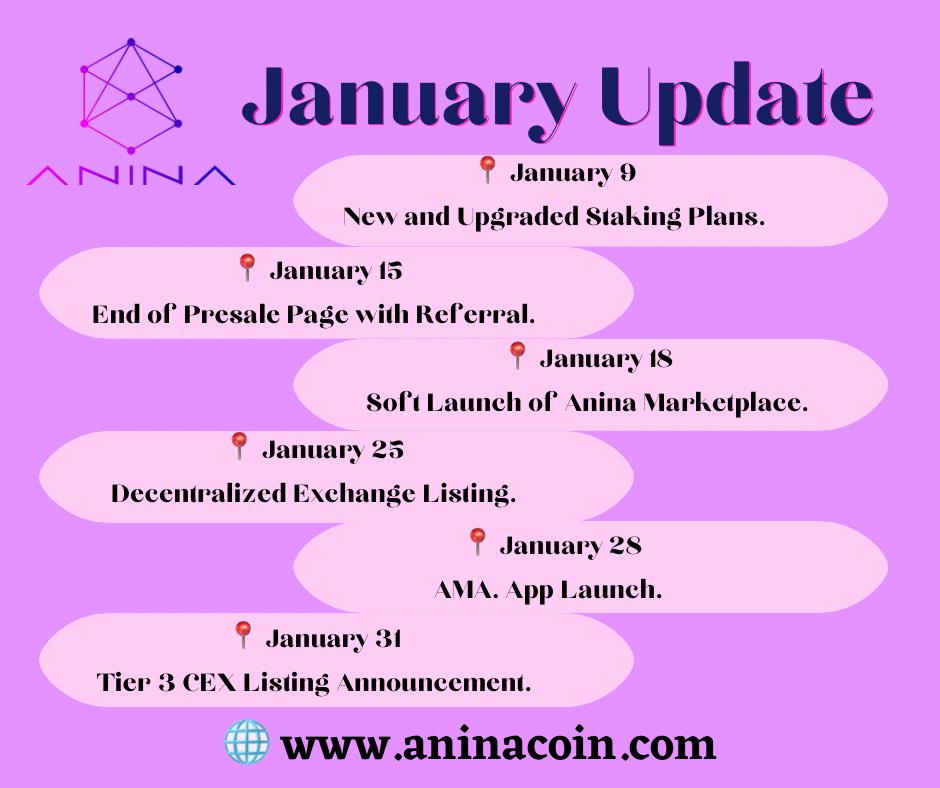 ANINA

January Update

January 9
New and Upgraded Staking Plans.

January 15
End of Presale Page with Referral.

January 18
Soft Launch of Anina Marketplace.

January 25
Decentralized Exchange Listing.

January 28
AMA. App Launch.

January 31
Tier 3 CEX Listing Announcement.

www.aninacoin.com